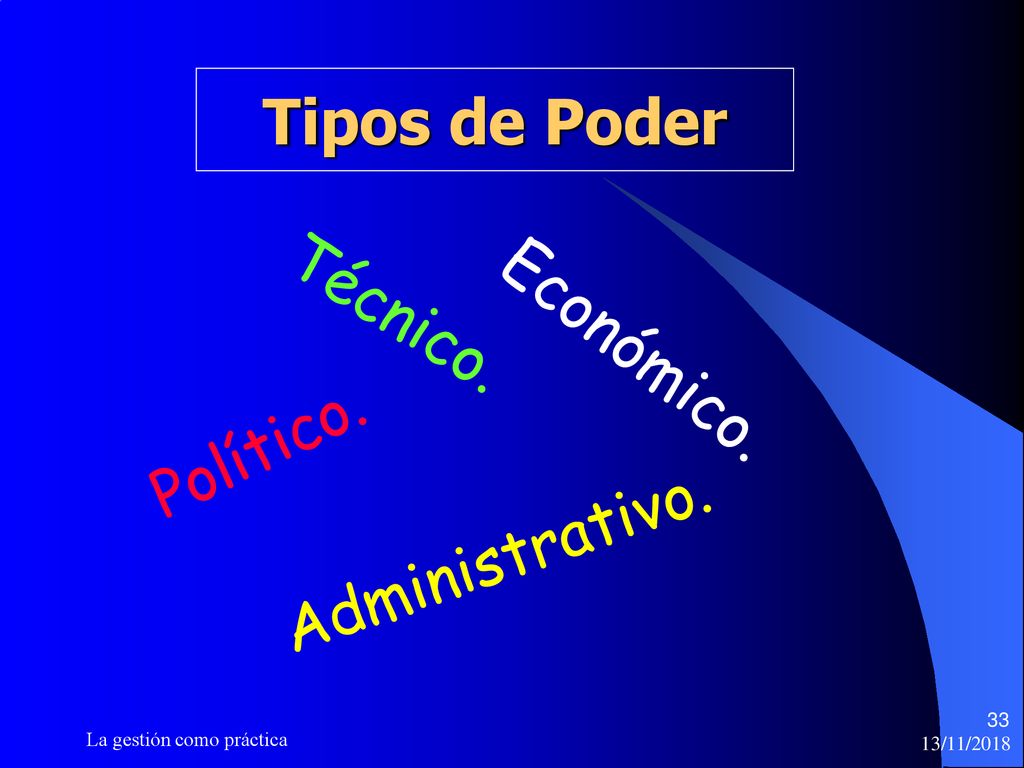 Tipos de Poder

Técnico.

Económico.

Político.

Administrativo.

La gestión como práctica

33
13/11/2018